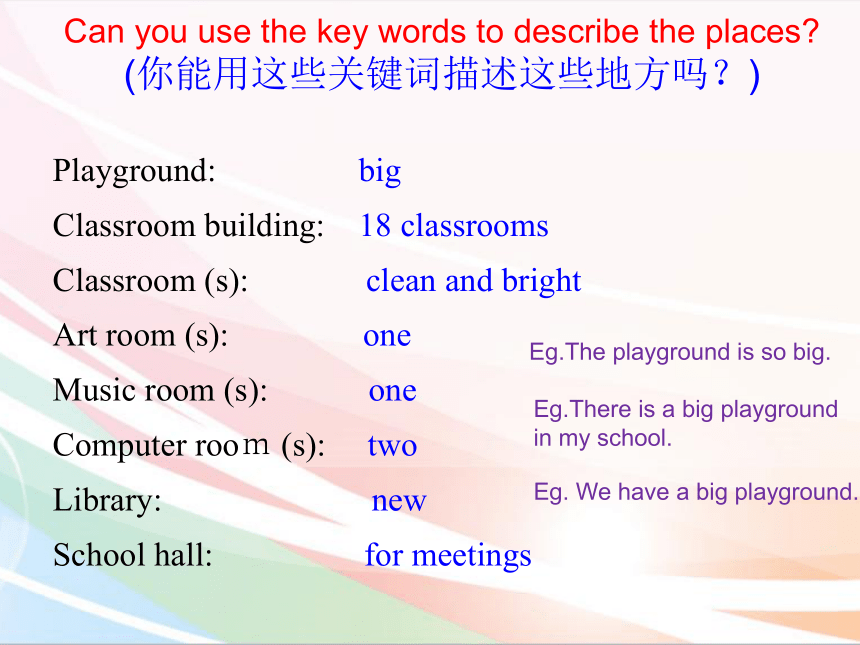 Can you use the key words to describe the places?
(你能用这些关键词描述这些地方吗？)

Playground: big
Classroom building: 18 classrooms
Classroom (s): clean and bright
Art room (s): one
Music room (s): one
Computer room (s): two
Library: new
School hall: for meetings

Eg.The playground is so big.

Eg.There is a big playground in my school.

Eg. We have a big playground.